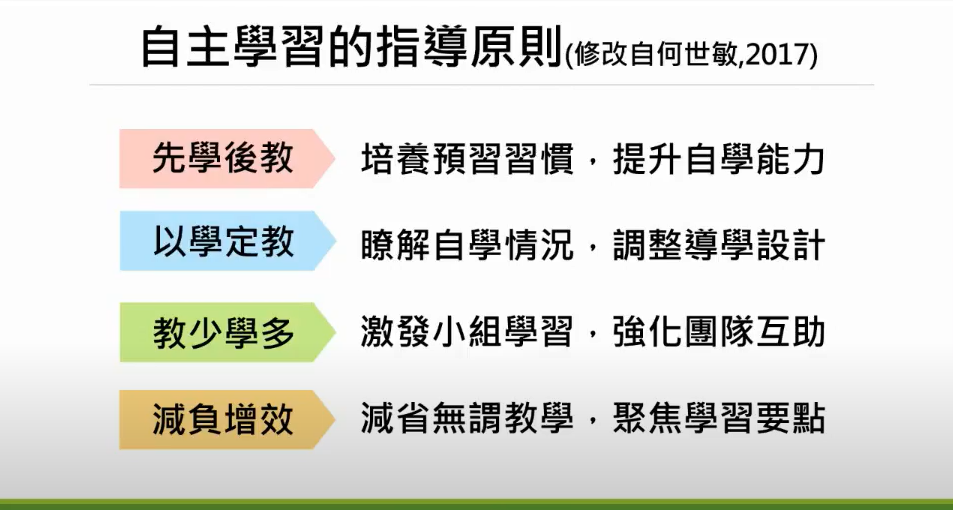 自主學習的指導原則(修改自何世敏,2017)

先學後教　培養預習習慣，提升自學能力

以學定教　瞭解自學情況，調整導學設計

教少學多　激發小組學習，強化團隊互助

減負增效　減省無謂教學，聚焦學習要點